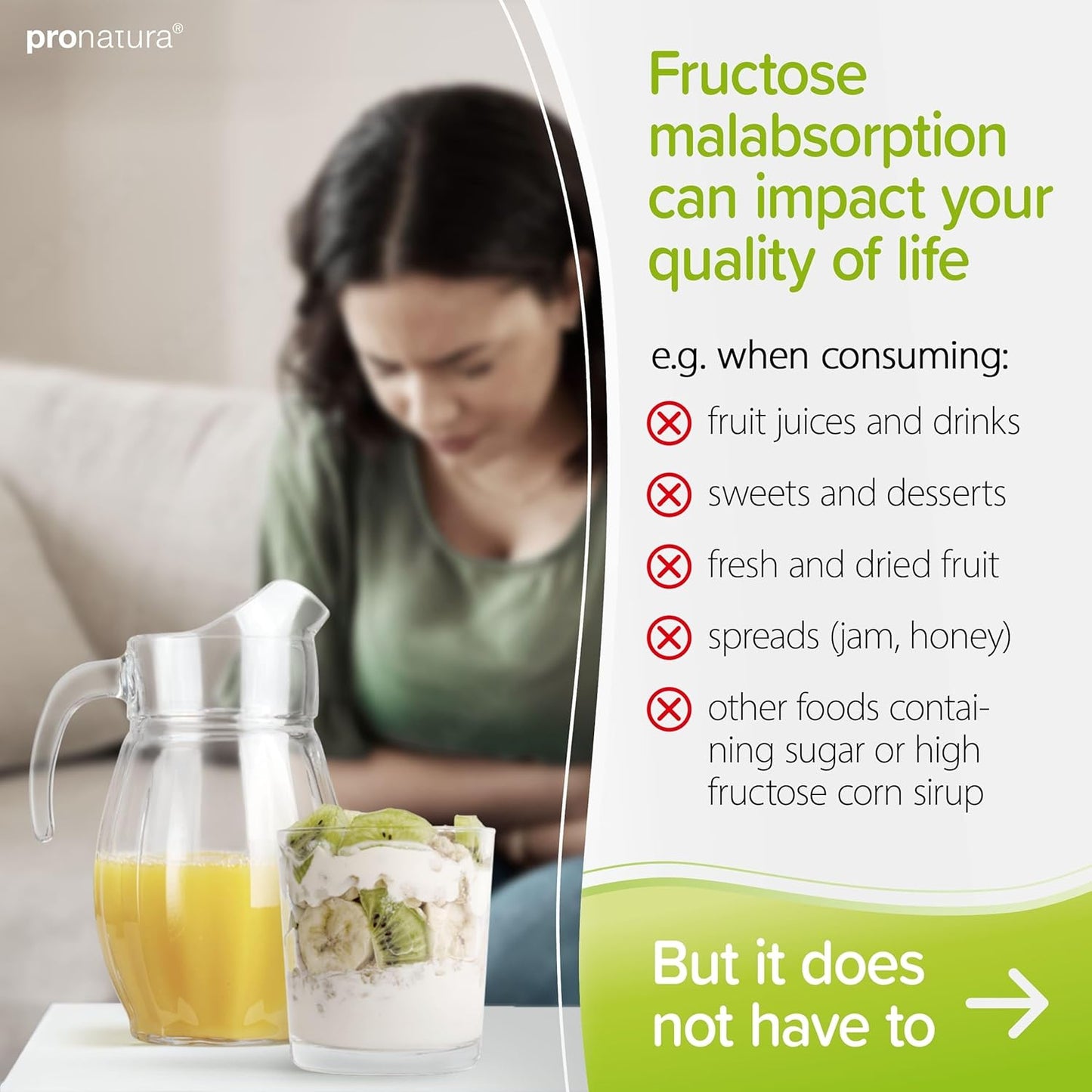 pronatura®

Fructose malabsorption can impact your quality of life

e.g. when consuming:

fruit juices and drinks

sweets and desserts

fresh and dried fruit

spreads (jam, honey)

other foods containing sugar or high fructose corn sirup

But it does not have to